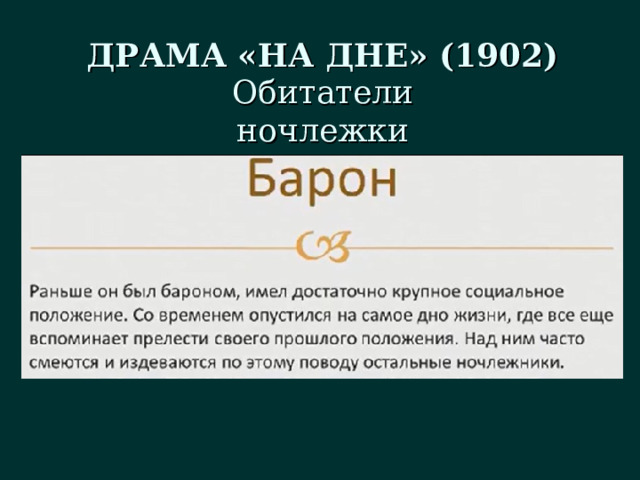 ДРАМА «НА ДНЕ» (1902)
Обитатели ночлежки

Барон

Раньше он был бароном, имел достаточно крупное социальное положение. Со временем опустился на самое дно жизни, где все еще вспоминает прелести своего прошлого положения. Над ним часто смеются и издеваются по этому поводу остальные ночлежники.